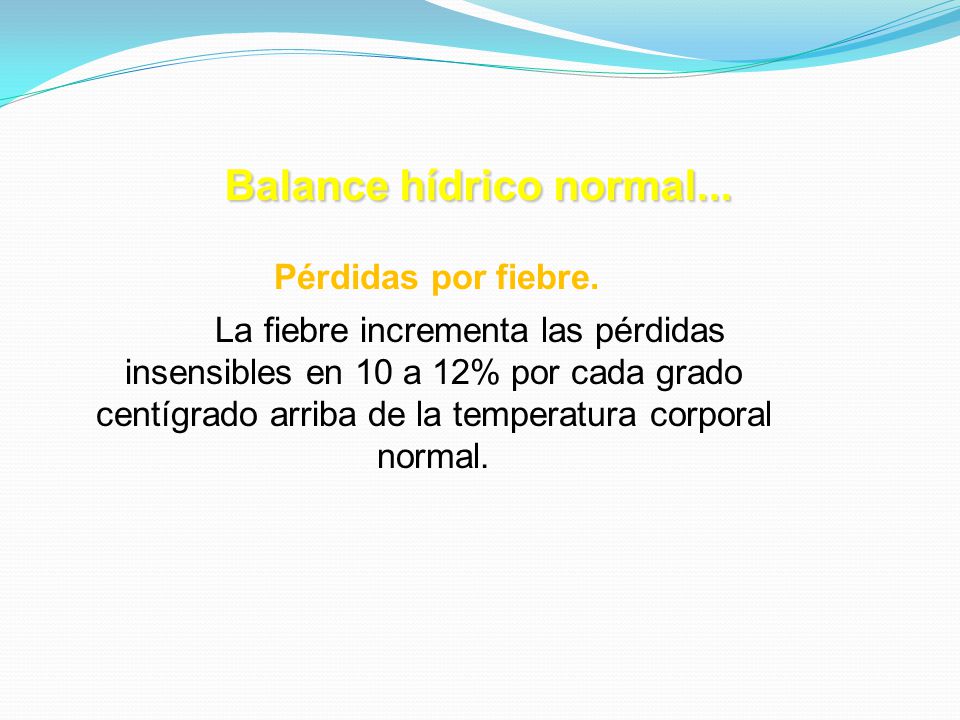 Balance hídrico normal...

Pérdidas por fiebre.

La fiebre incrementa las pérdidas insensibles en 10 a 12% por cada grado centígrado arriba de la temperatura corporal normal.